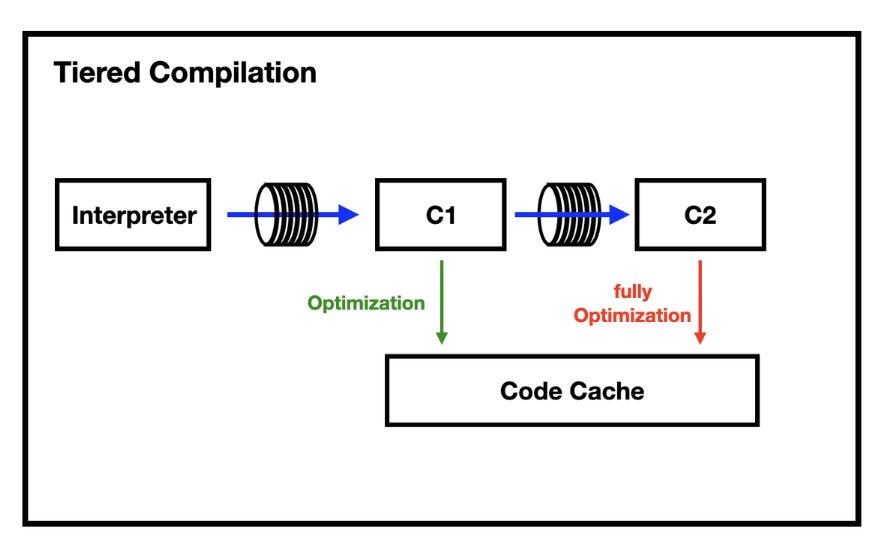 Tiered Compilation

Interpreter

C1

C2

Optimization

fully Optimization

Code Cache